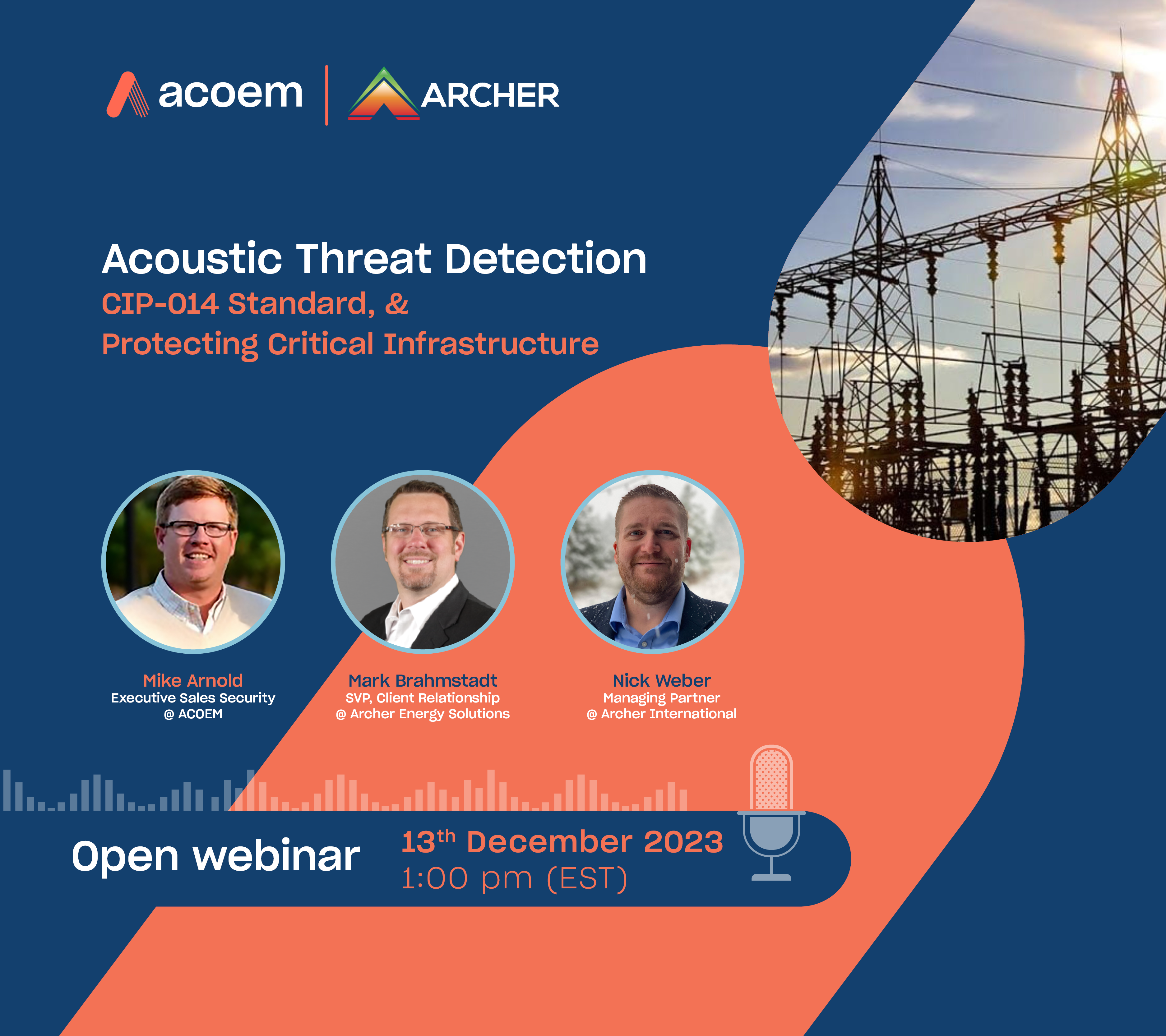 acoem | ARCHER

Acoustic Threat Detection
CIP-014 Standard, &
Protecting Critical Infrastructure

Mike Arnold
Executive Sales Security
@ ACOEM

Mark Brahmstadt
SVP, Client Relationship
@ Archer Energy Solutions

Nick Weber
Managing Partner
@ Archer International

Open webinar

13$^{th}$ December 2023
1:00 pm (EST)